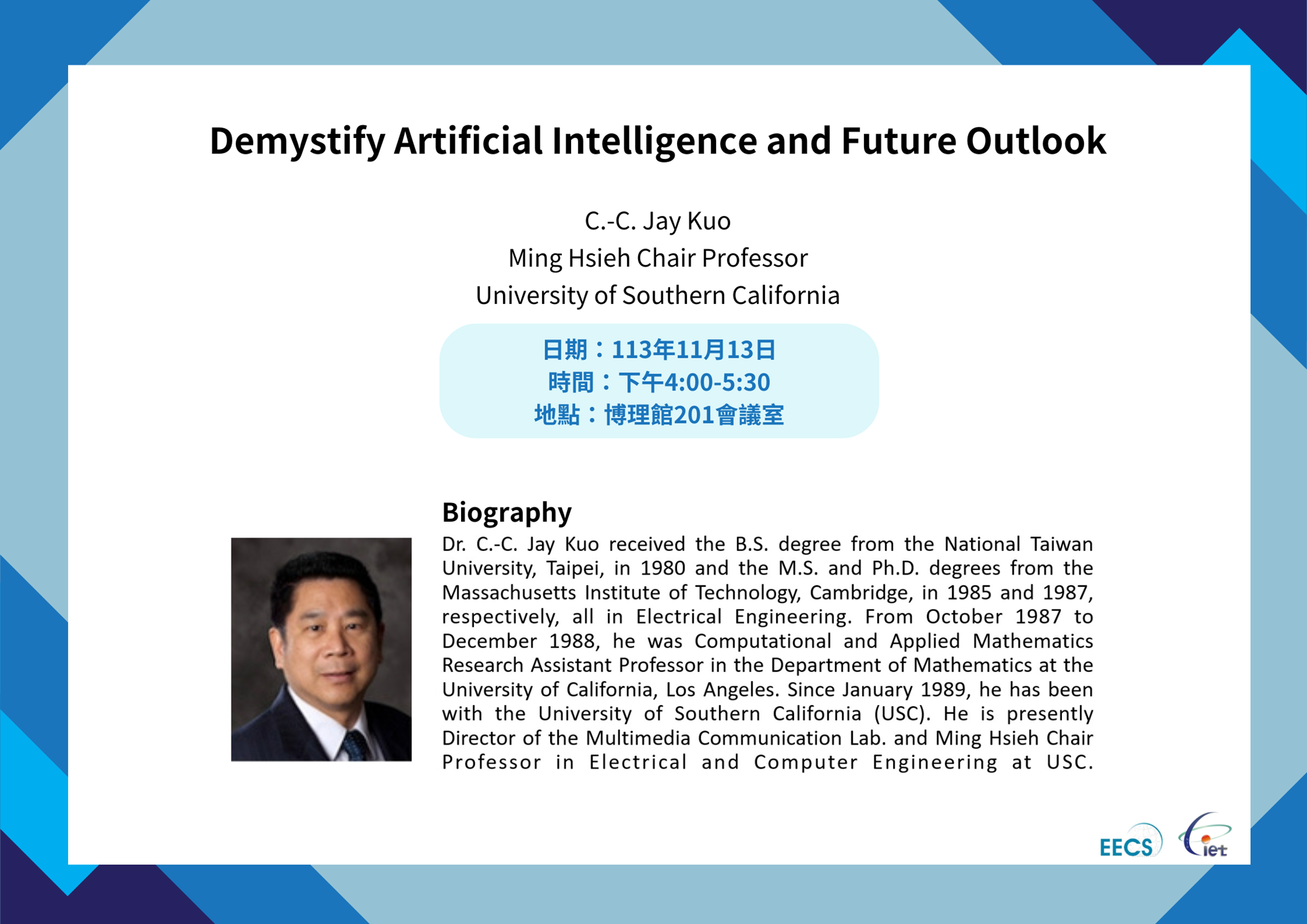 Demystify Artificial Intelligence and Future Outlook

C.-C. Jay Kuo
Ming Hsieh Chair Professor
University of Southern California

日期：113年11月13日
時間：下午4:00-5:30
地點：博理館201會議室

Biography

Dr. C.-C. Jay Kuo received the B.S. degree from the National Taiwan University, Taipei, in 1980 and the M.S. and Ph.D. degrees from the Massachusetts Institute of Technology, Cambridge, in 1985 and 1987, respectively, all in Electrical Engineering. From October 1987 to December 1988, he was Computational and Applied Mathematics Research Assistant Professor in the Department of Mathematics at the University of California, Los Angeles. Since January 1989, he has been with the University of Southern California (USC). He is presently Director of the Multimedia Communication Lab. and Ming Hsieh Chair Professor in Electrical and Computer Engineering at USC.

EECS iet